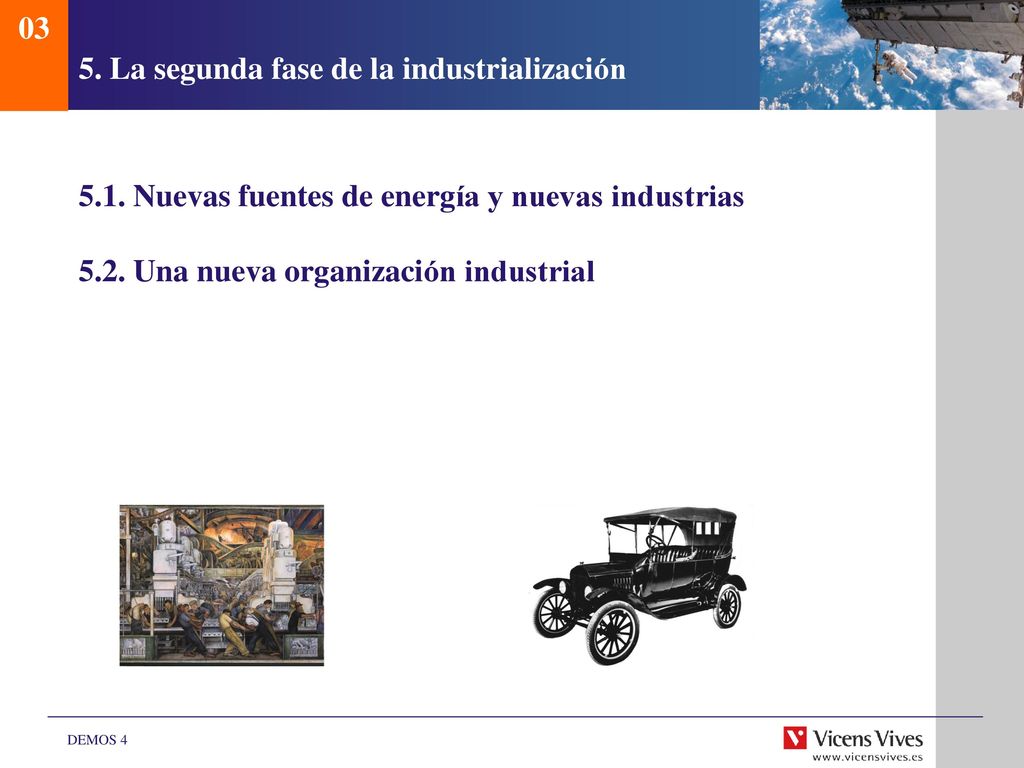 03

5. La segunda fase de la industrialización

5.1. Nuevas fuentes de energía y nuevas industrias

5.2. Una nueva organización industrial

DEMOS 4

Vicens Vives
www.vicensvives.es